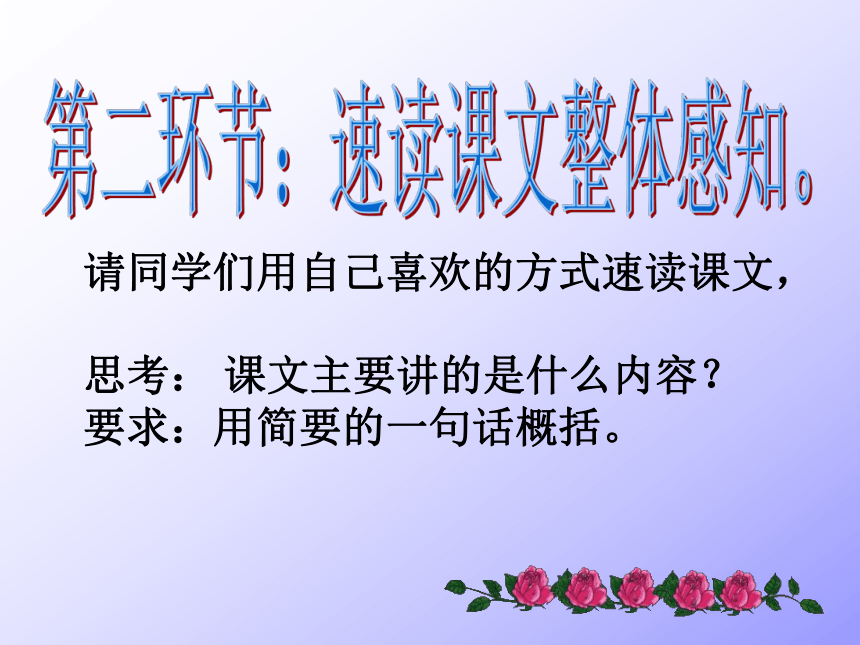 第二环节：速读课文整体感知。

请同学们用自己喜欢的方式速读课文，

思考： 课文主要讲的是什么内容？
要求：用简要的一句话概括。